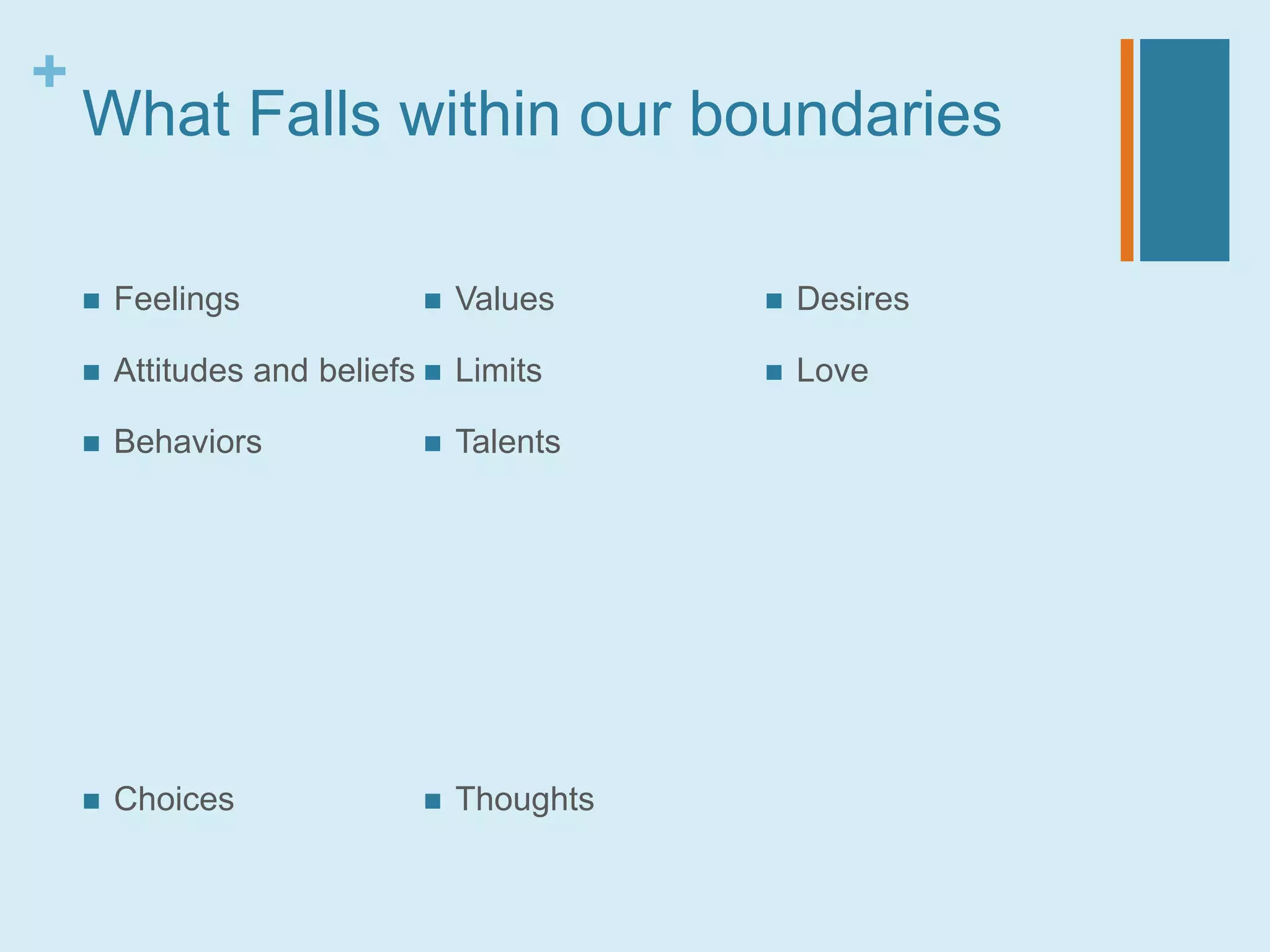 +

What Falls within our boundaries

- Feelings
- Attitudes and beliefs
- Behaviors
- Choices

- Values
- Limits
- Talents
- Thoughts

- Desires
- Love